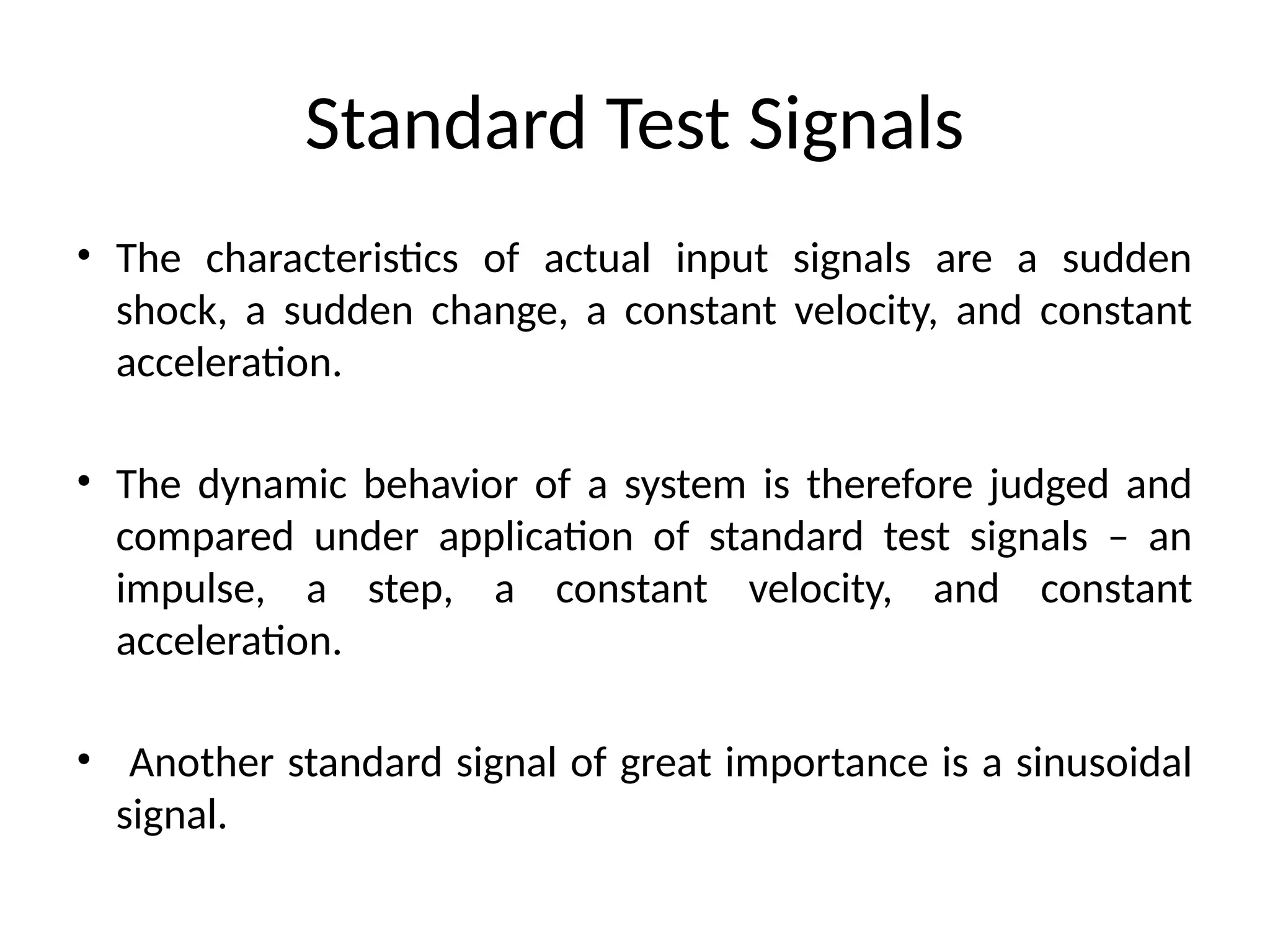 Standard Test Signals

• The characteristics of actual input signals are a sudden shock, a sudden change, a constant velocity, and constant acceleration.

• The dynamic behavior of a system is therefore judged and compared under application of standard test signals – an impulse, a step, a constant velocity, and constant acceleration.

• Another standard signal of great importance is a sinusoidal signal.